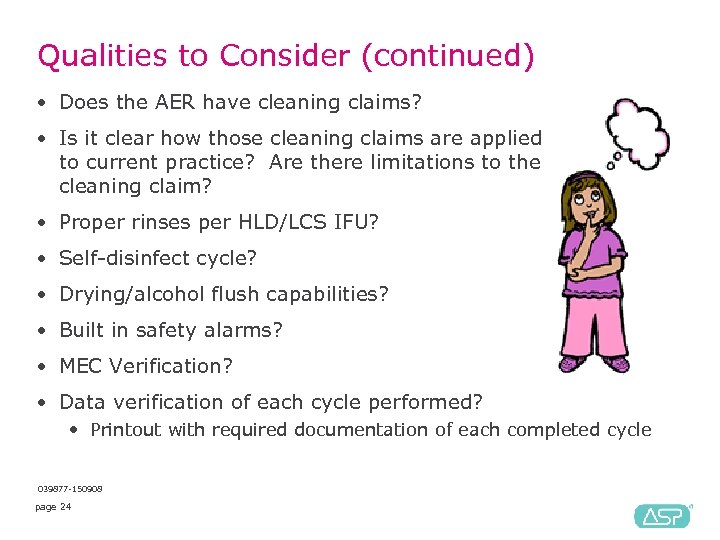 Qualities to Consider (continued)

• Does the AER have cleaning claims?

• Is it clear how those cleaning claims are applied to current practice? Are there limitations to the cleaning claim?

• Proper rinses per HLD/LCS IFU?

• Self-disinfect cycle?

• Drying/alcohol flush capabilities?

• Built in safety alarms?

• MEC Verification?

• Data verification of each cycle performed?

• Printout with required documentation of each completed cycle

039877-150908

page 24

ASP